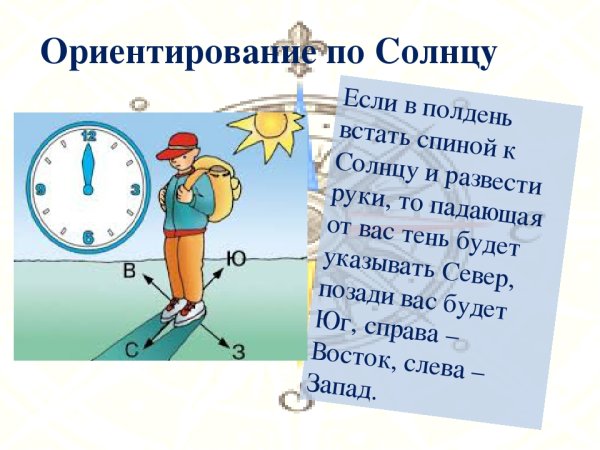 Ориентирование по Солнцу

12
3
6
9

В
Ю
С
З

Если в полдень встать спиной к Солнцу и развести руки, то падающая от вас тень будет указывать Север, позади вас будет Юг, справа – Восток, слева – Запад.